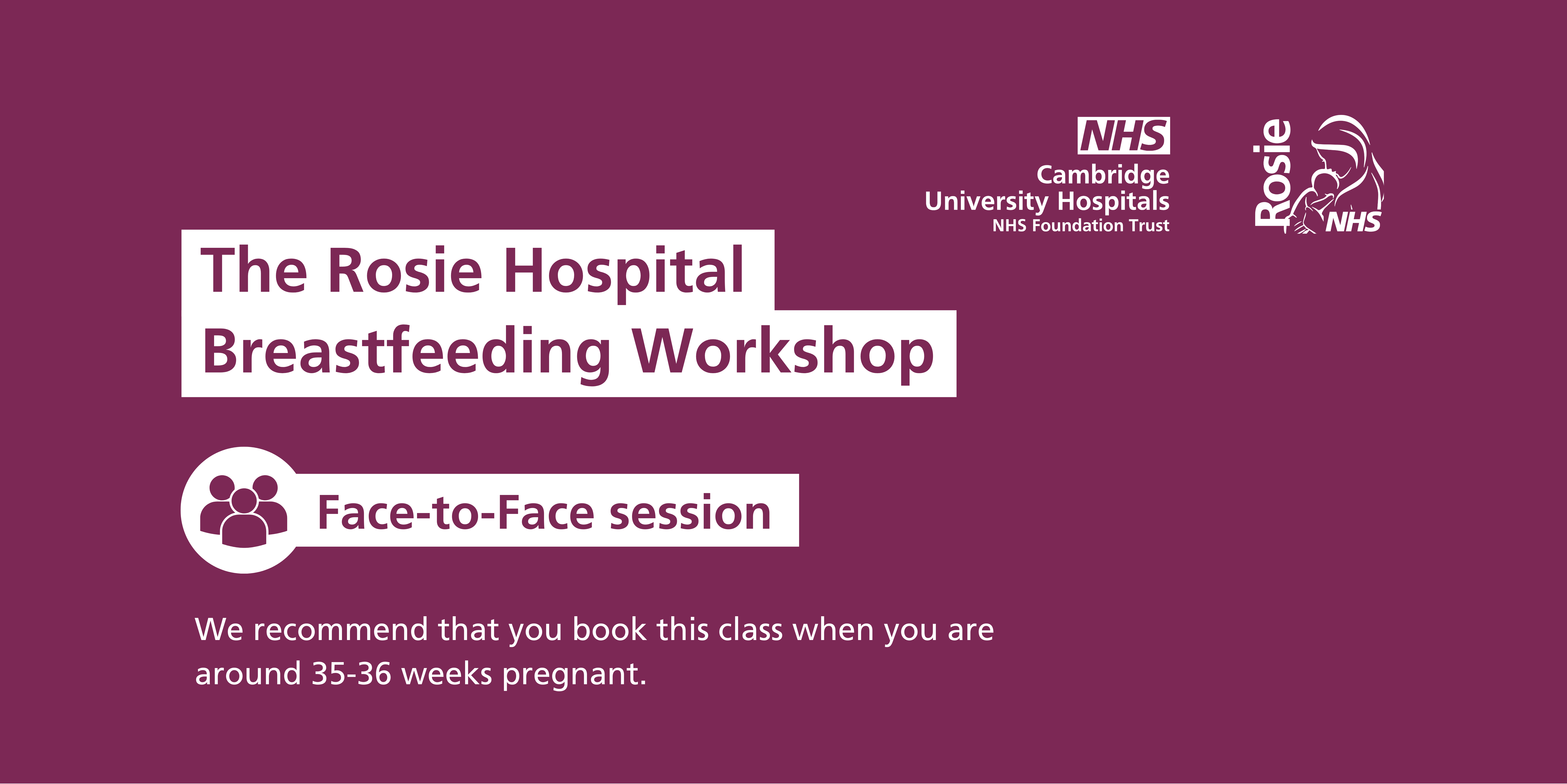 NHS
Cambridge
University Hospitals
NHS Foundation Trust

Rosie
NHS

The Rosie Hospital
Breastfeeding Workshop

Face-to-Face session

We recommend that you book this class when you are around 35-36 weeks pregnant.